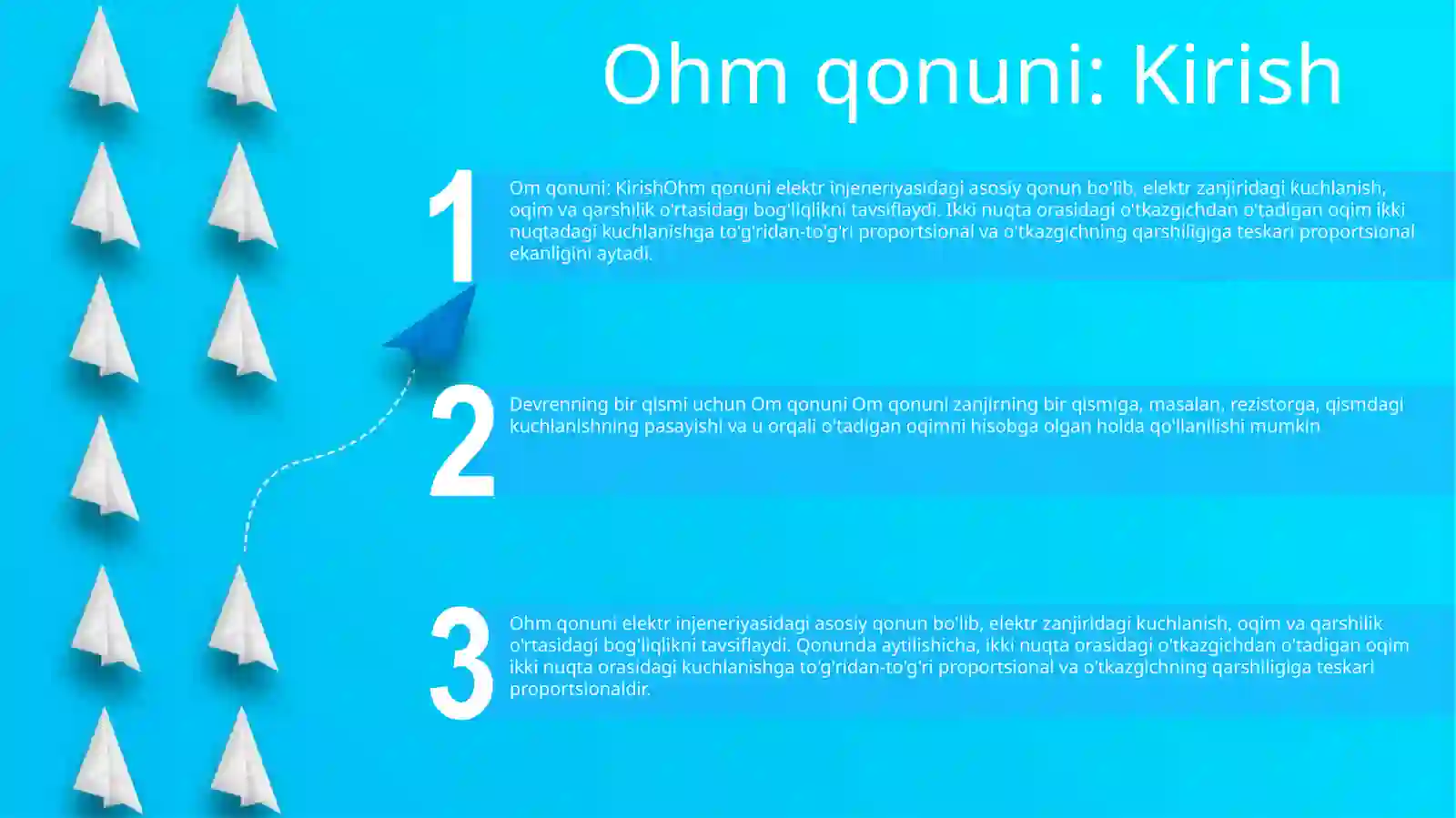 Ohm qonuni: Kirish

1

Om qonuni: KirishOhm qonuni elektr injeneriyasidagi asosiy qonun bo'lib, elektr zanjiridagi kuchlanish, oqim va qarshilik o'rtasidagi bog'liqlikni tavsiflaydi. Ikki nuqta orasidagi o'tkazgichdan o'tadigan oqim ikki nuqtadagi kuchlanishga to'g'ridan-to'g'ri proportsional va o'tkazgichning qarshiligiga teskari proportsional ekanligini aytadi.

2

Devrenning bir qismi uchun Om qonuni Om qonuni zanjirning bir qismiga, masalan, rezistorga, qismdagi kuchlanishning pasayishi va u orqali o'tadigan oqimni hisobga olgan holda qo'llanilishi mumkin

3

Ohm qonuni elektr injeneriyasidagi asosiy qonun bo'lib, elektr zanjiridagi kuchlanish, oqim va qarshilik o'rtasidagi bog'liqlikni tavsiflaydi. Qonunda aytilishicha, ikki nuqta orasidagi o'tkazgichdan o'tadigan oqim ikki nuqta orasidagi kuchlanishga to'g'ridan-to'g'ri proportsional va o'tkazgichning qarshiligiga teskari proportsionaldir.